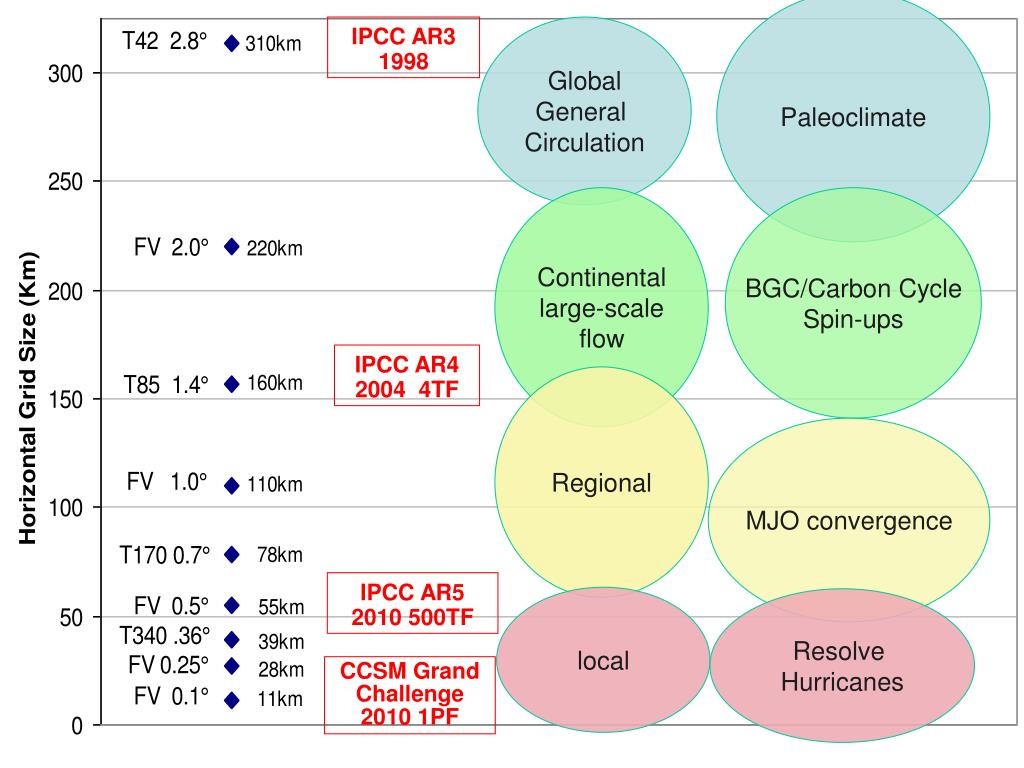 Horizontal Grid Size (Km)

300
250
200
150
100
50
0

T42 2.8° 310km
FV 2.0° 220km
T85 1.4° 160km
FV 1.0° 110km
T170 0.7° 78km
FV 0.5° 55km
T340 .36° 39km
FV 0.25° 28km
FV 0.1° 11km

IPCC AR3 1998

IPCC AR4 2004 4TF

IPCC AR5 2010 500TF

CCSM Grand Challenge 2010 1PF

Global General Circulation

Paleoclimate

Continental large-scale flow

BGC/Carbon Cycle Spin-ups

Regional

MJO convergence

local

Resolve Hurricanes